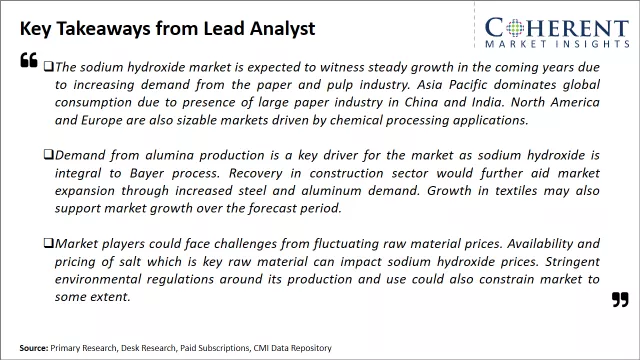 Key Takeaways from Lead Analyst

COHERENT
MARKET INSIGHTS

❝ ❑The sodium hydroxide market is expected to witness steady growth in the coming years due to increasing demand from the paper and pulp industry. Asia Pacific dominates global consumption due to presence of large paper industry in China and India. North America and Europe are also sizable markets driven by chemical processing applications.

❑Demand from alumina production is a key driver for the market as sodium hydroxide is integral to Bayer process. Recovery in construction sector would further aid market expansion through increased steel and aluminum demand. Growth in textiles may also support market growth over the forecast period.

❑Market players could face challenges from fluctuating raw material prices. Availability and pricing of salt which is key raw material can impact sodium hydroxide prices. Stringent environmental regulations around its production and use could also constrain market to some extent. ❞

Source: Primary Research, Desk Research, Paid Subscriptions, CMI Data Repository